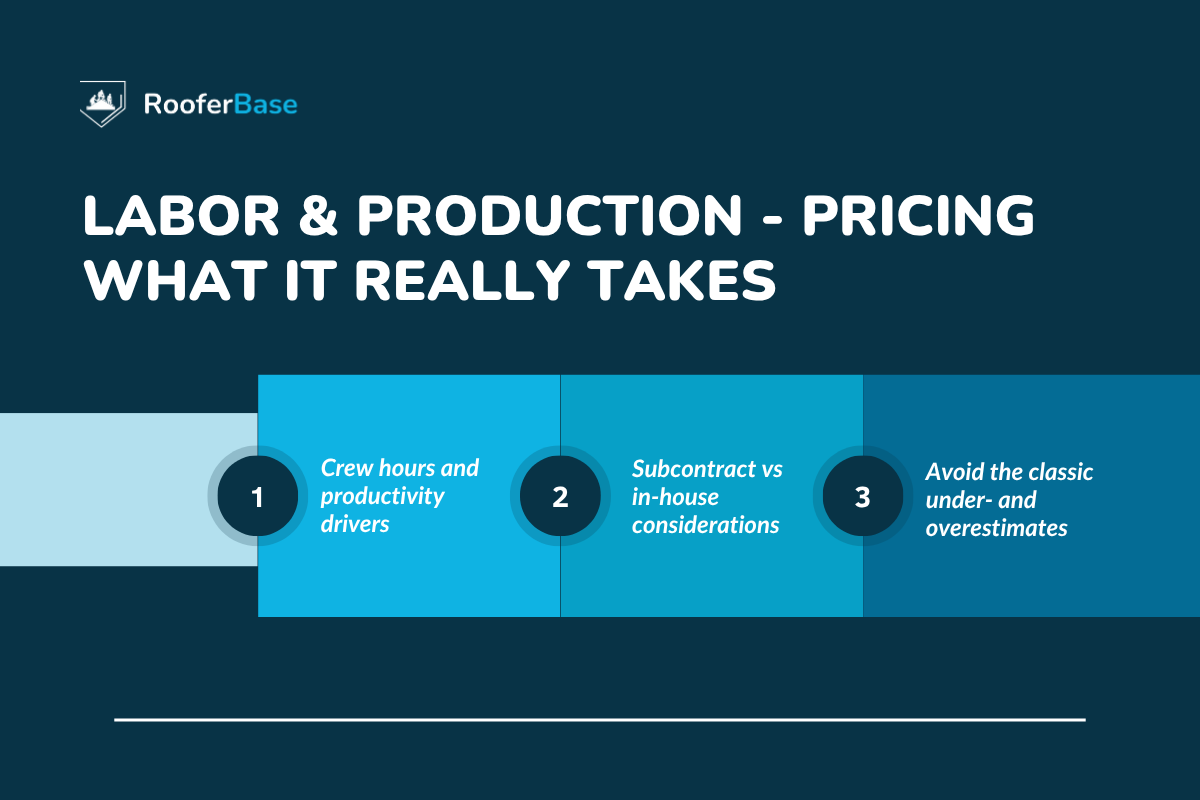 RooferBase

LABOR & PRODUCTION - PRICING WHAT IT REALLY TAKES

1
Crew hours and productivity drivers

2
Subcontract vs in-house considerations

3
Avoid the classic under- and overestimates